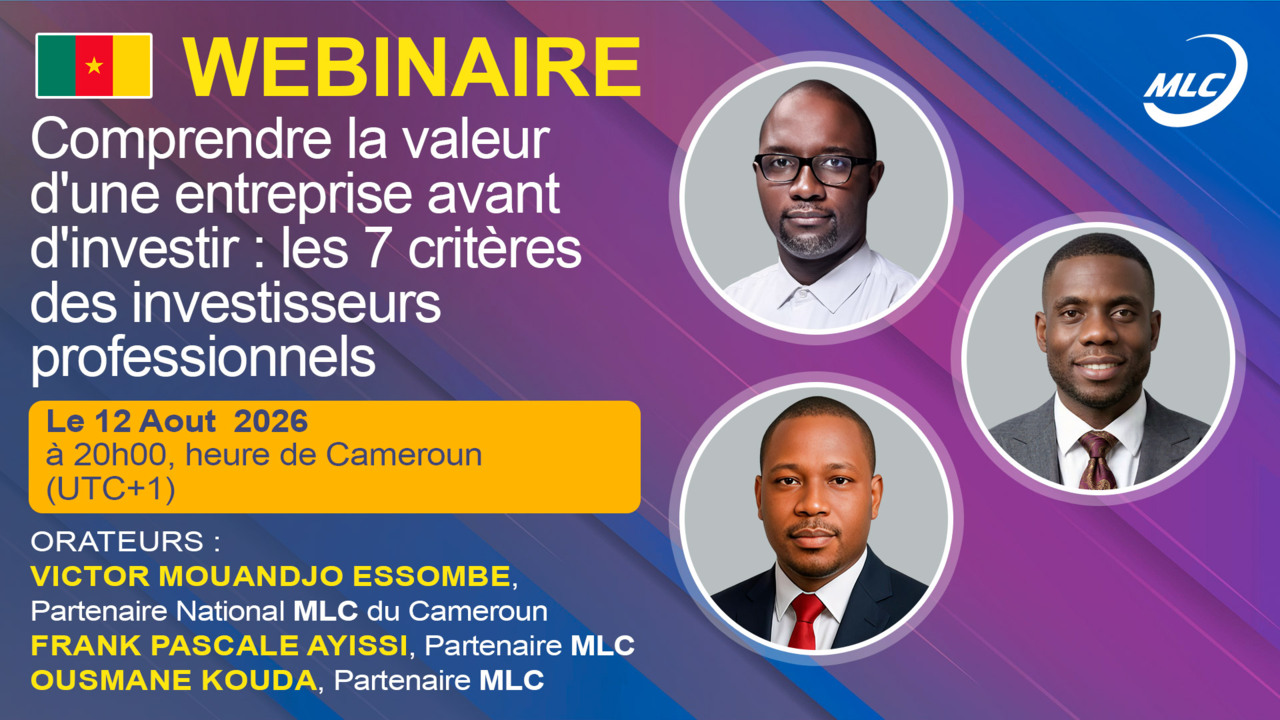 WEBINAIRE

MLC

Comprendre la valeur d'une entreprise avant d'investir : les 7 critères des investisseurs professionnels

Le 12 Aout 2026
à 20h00, heure de Cameroun (UTC+1)

ORATEURS :
VICTOR MOUANDJO ESSOMBE, Partenaire National MLC du Cameroun
FRANK PASCALE AYISSI, Partenaire MLC
OUSMANE KOUDA, Partenaire MLC